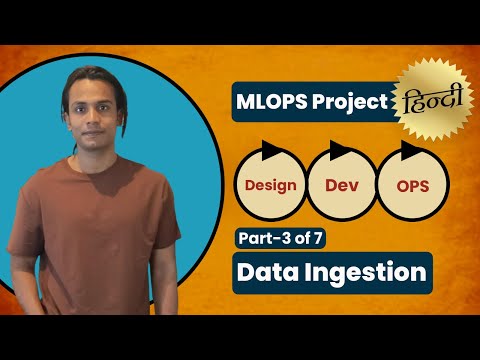 MLOPS Project हिन्दी

Design Dev OPS

Part-3 of 7

Data Ingestion